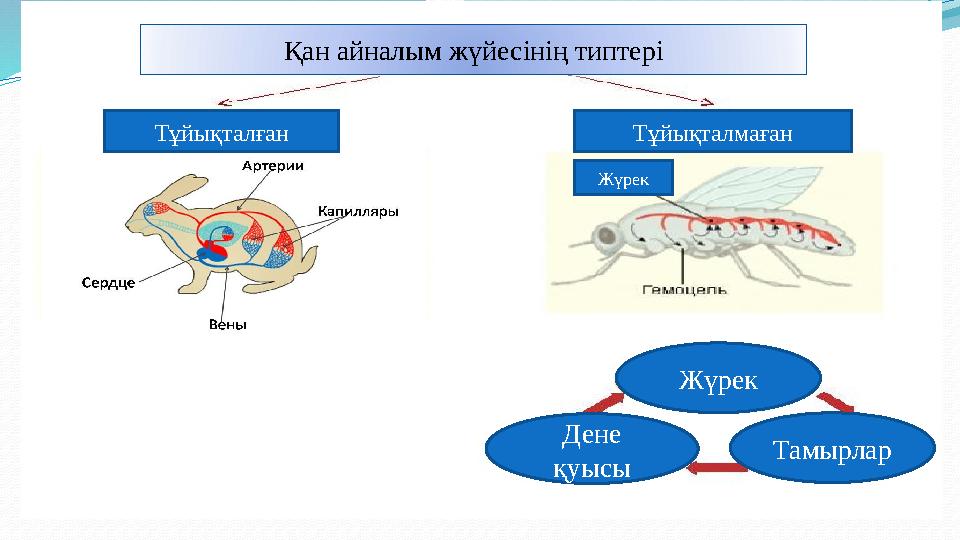 Қан айналым жүйесінің типтері

Тұйықталған

Артерии

Капилляры

Сердце

Вены

Тұйықталмаған

Жүрек

Гемоцель

Жүрек

Тамырлар

Дене қуысы